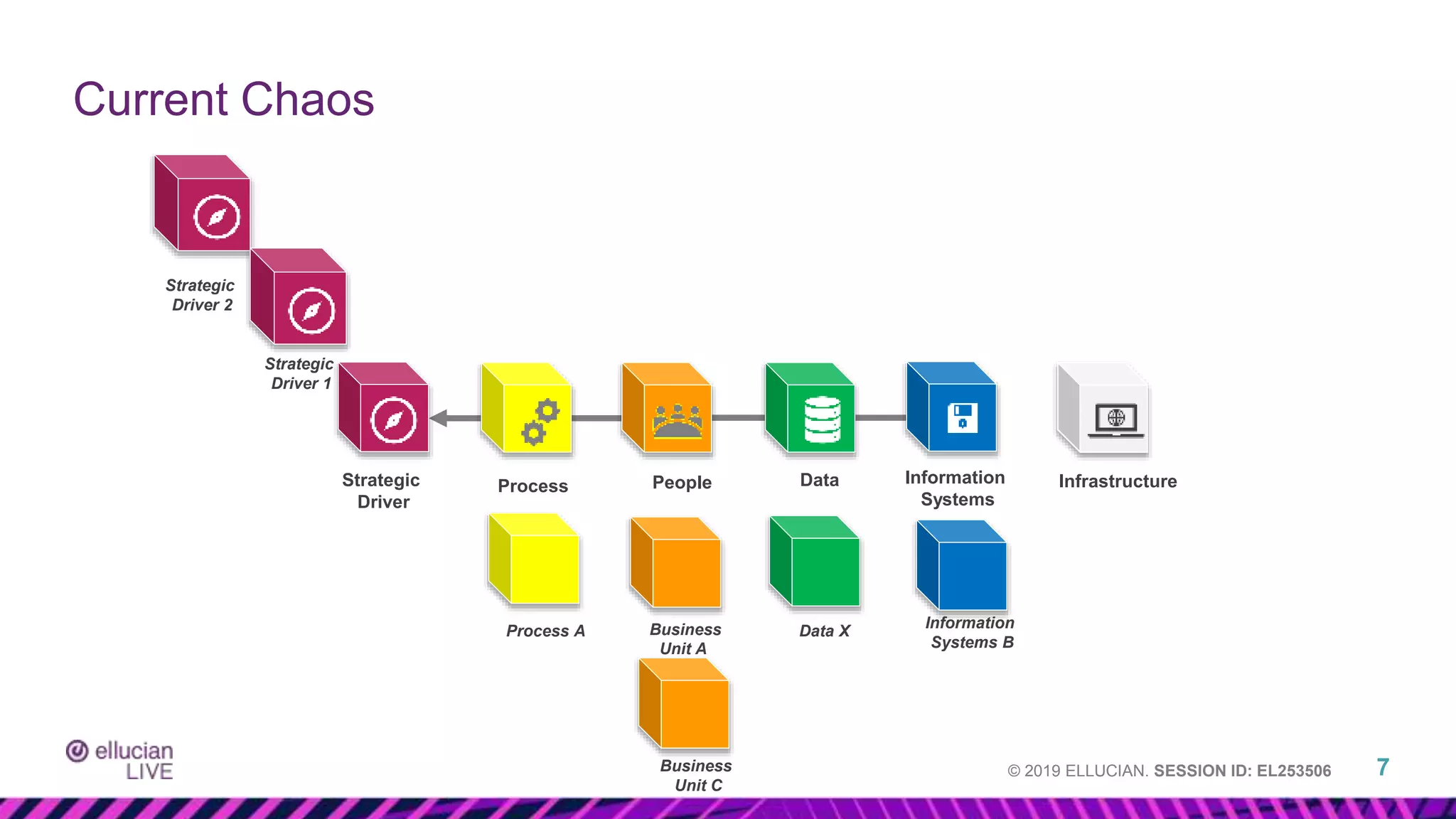 Current Chaos

Strategic Driver 2

Strategic Driver 1

Strategic Driver

Process

People

Data

Information Systems

Infrastructure

Process A

Business Unit A

Data X

Information Systems B

Business Unit C

ellucian LIVE

© 2019 ELLUCIAN. SESSION ID: EL253506

7